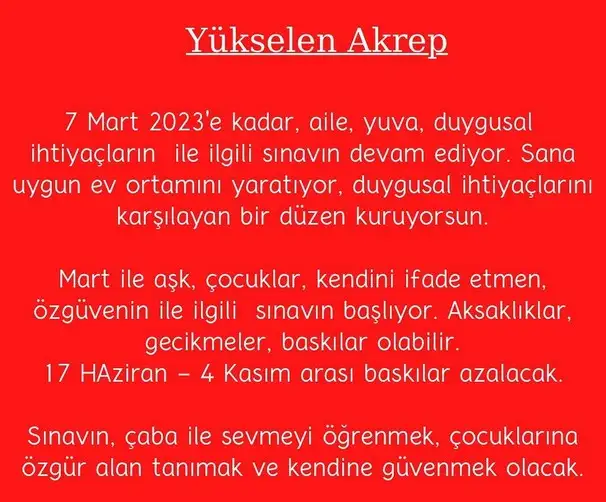 Yükselen Akrep

7 Mart 2023'e kadar, aile, yuva, duygusal ihtiyaçların ile ilgili sınavın devam ediyor. Sana uygun ev ortamını yaratıyor, duygusal ihtiyaçlarını karşılayan bir düzen kuruyorsun.

Mart ile aşk, çocuklar, kendini ifade etmen, özgüvenin ile ilgili sınavın başlıyor. Aksaklıklar, gecikmeler, baskılar olabilir.
17 HAziran – 4 Kasım arası baskılar azalacak.

Sınavın, çaba ile sevmeyi öğrenmek, çocuklarına özgür alan tanımak ve kendine güvenmek olacak.